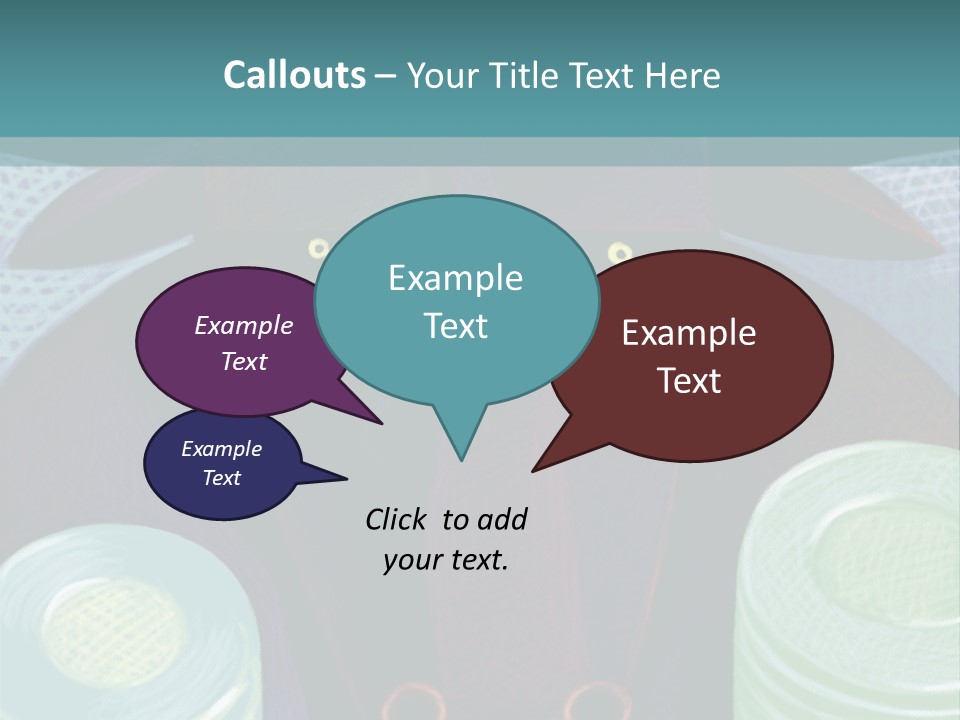 Callouts – Your Title Text Here

Example Text

Example Text

Example Text

Example Text

Click to add your text.